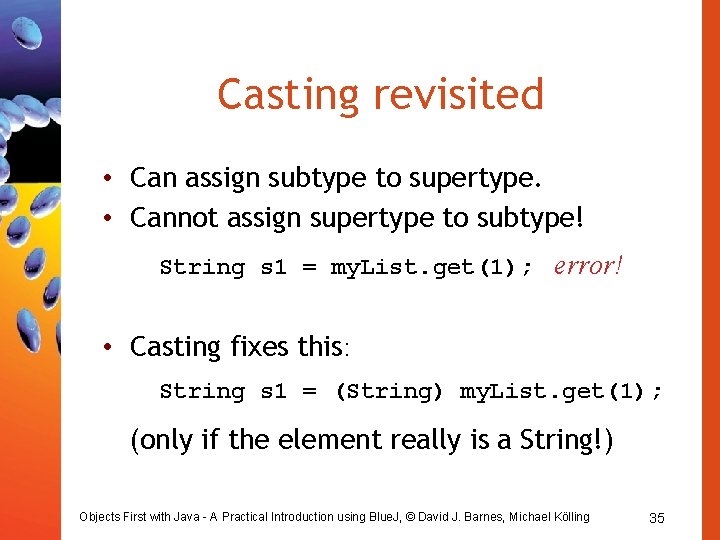 Casting revisited

• Can assign subtype to supertype.
• Cannot assign supertype to subtype!

String s1 = myList.get(1); error!

• Casting fixes this:

String s1 = (String) myList.get(1);

(only if the element really is a String!)

Objects First with Java - A Practical Introduction using BlueJ, © David J. Barnes, Michael Kölling

35